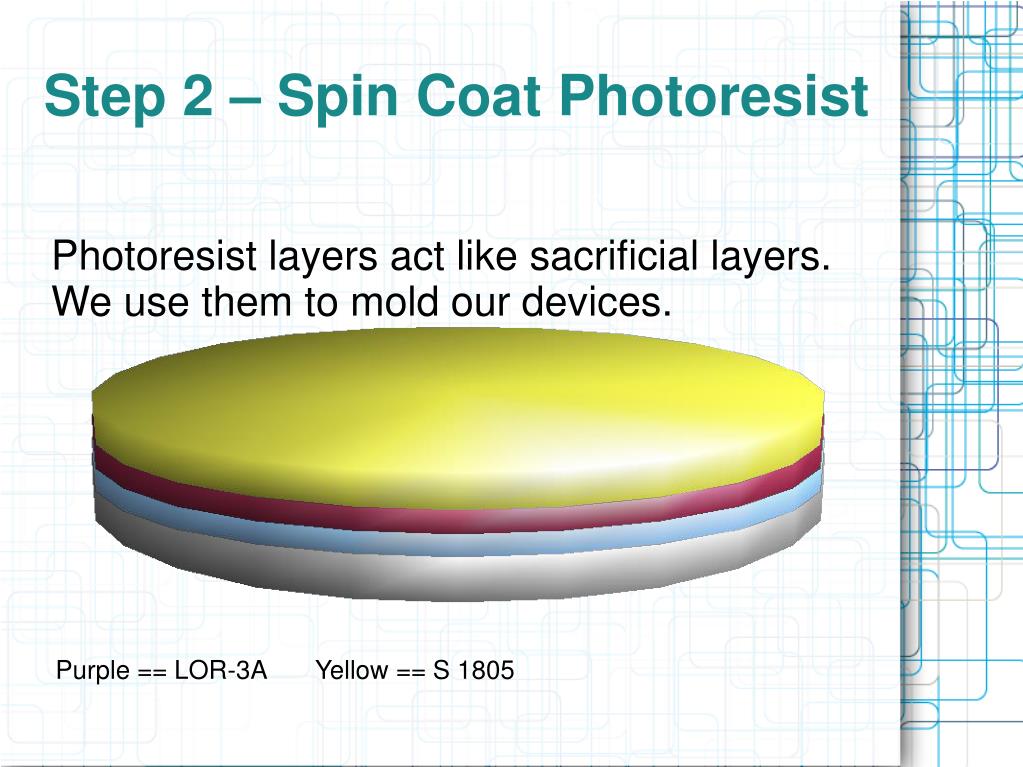 Step 2 – Spin Coat Photoresist

Photoresist layers act like sacrificial layers. We use them to mold our devices.

Purple == LOR-3A Yellow == S 1805